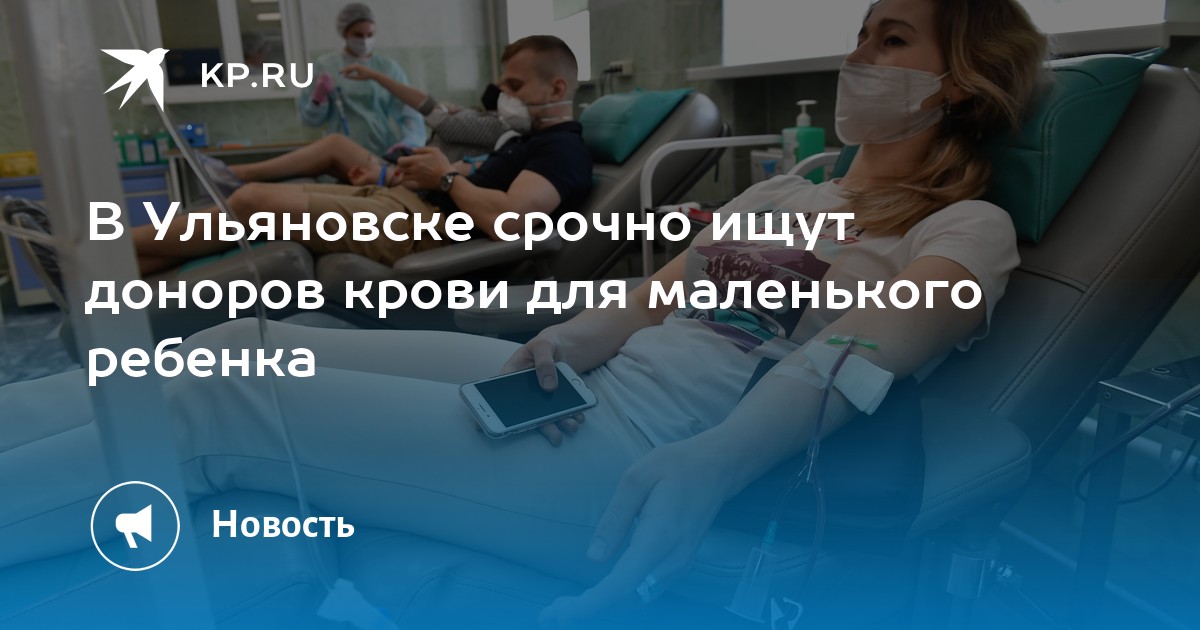 KP.RU

В Ульяновске срочно ищут доноров крови для маленького ребенка

Новость